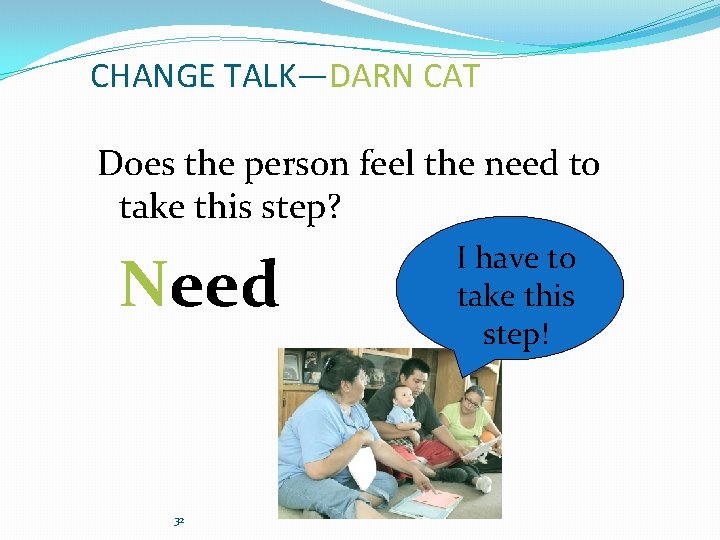 CHANGE TALK—DARN CAT

Does the person feel the need to take this step?

Need

I have to take this step!

32